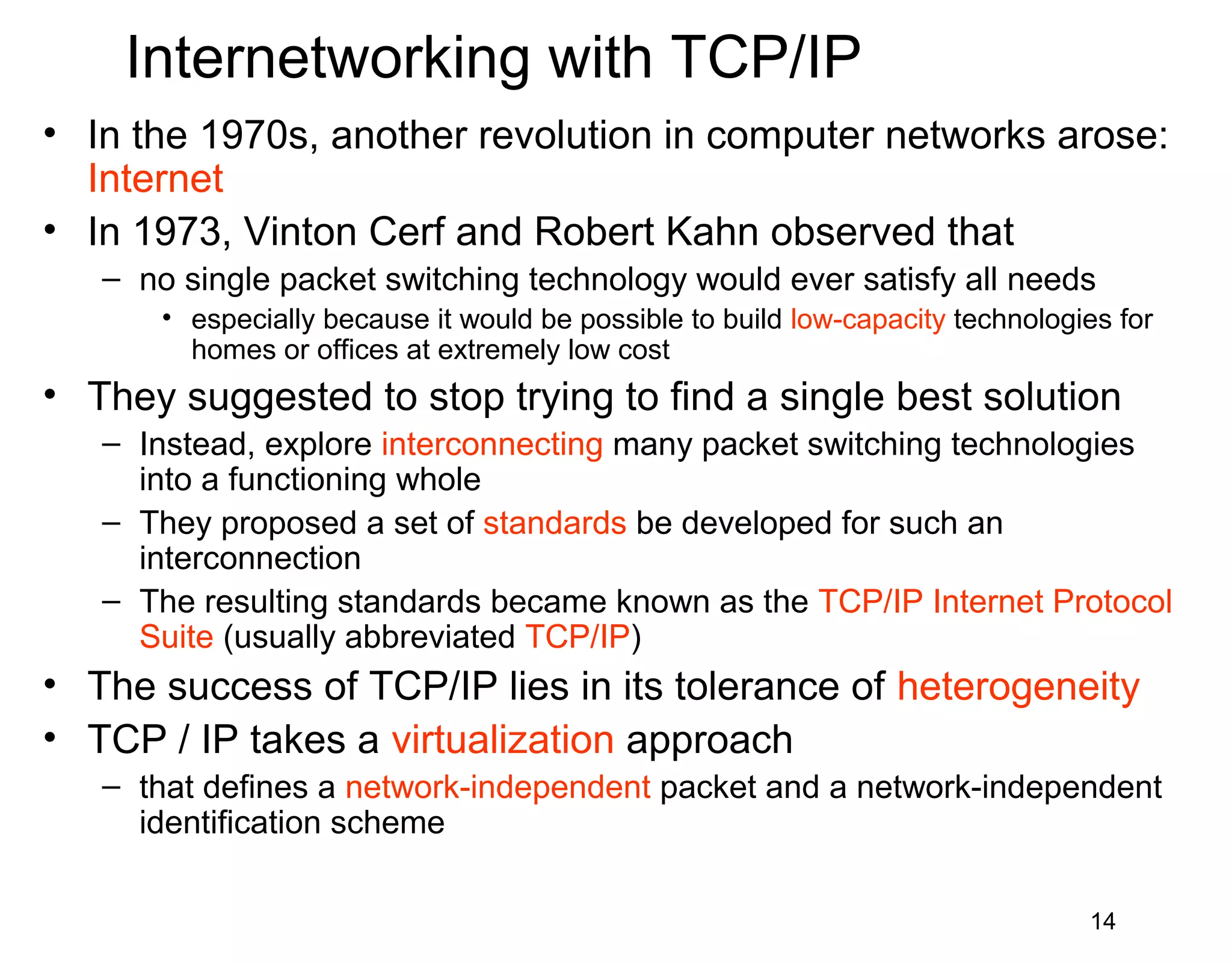 Internetworking with TCP/IP

• In the 1970s, another revolution in computer networks arose: Internet
• In 1973, Vinton Cerf and Robert Kahn observed that
  – no single packet switching technology would ever satisfy all needs
    • especially because it would be possible to build low-capacity technologies for homes or offices at extremely low cost
• They suggested to stop trying to find a single best solution
  – Instead, explore interconnecting many packet switching technologies into a functioning whole
  – They proposed a set of standards be developed for such an interconnection
  – The resulting standards became known as the TCP/IP Internet Protocol Suite (usually abbreviated TCP/IP)
• The success of TCP/IP lies in its tolerance of heterogeneity
• TCP / IP takes a virtualization approach
  – that defines a network-independent packet and a network-independent identification scheme

14